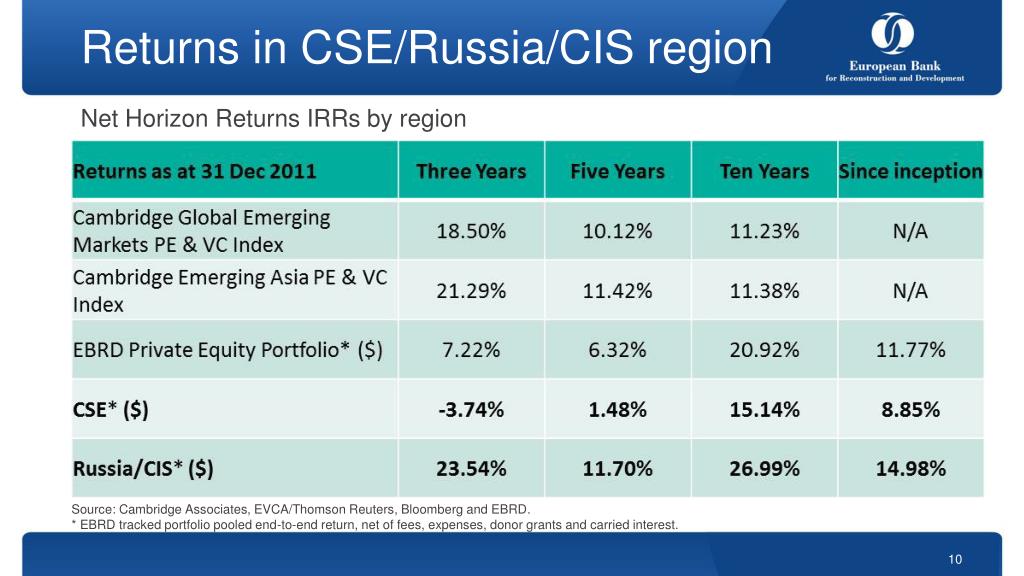 Returns in CSE/Russia/CIS region

European Bank
for Reconstruction and Development

Net Horizon Returns IRRs by region

| Returns as at 31 Dec 2011 | Three Years | Five Years | Ten Years | Since inception |
|---|---|---|---|---|
| Cambridge Global Emerging Markets PE & VC Index | 18.50% | 10.12% | 11.23% | N/A |
| Cambridge Emerging Asia PE & VC Index | 21.29% | 11.42% | 11.38% | N/A |
| EBRD Private Equity Portfolio* ($) | 7.22% | 6.32% | 20.92% | 11.77% |
| CSE* ($) | -3.74% | 1.48% | 15.14% | 8.85% |
| Russia/CIS* ($) | 23.54% | 11.70% | 26.99% | 14.98% |

Source: Cambridge Associates, EVCA/Thomson Reuters, Bloomberg and EBRD.
* EBRD tracked portfolio pooled end-to-end return, net of fees, expenses, donor grants and carried interest.

10